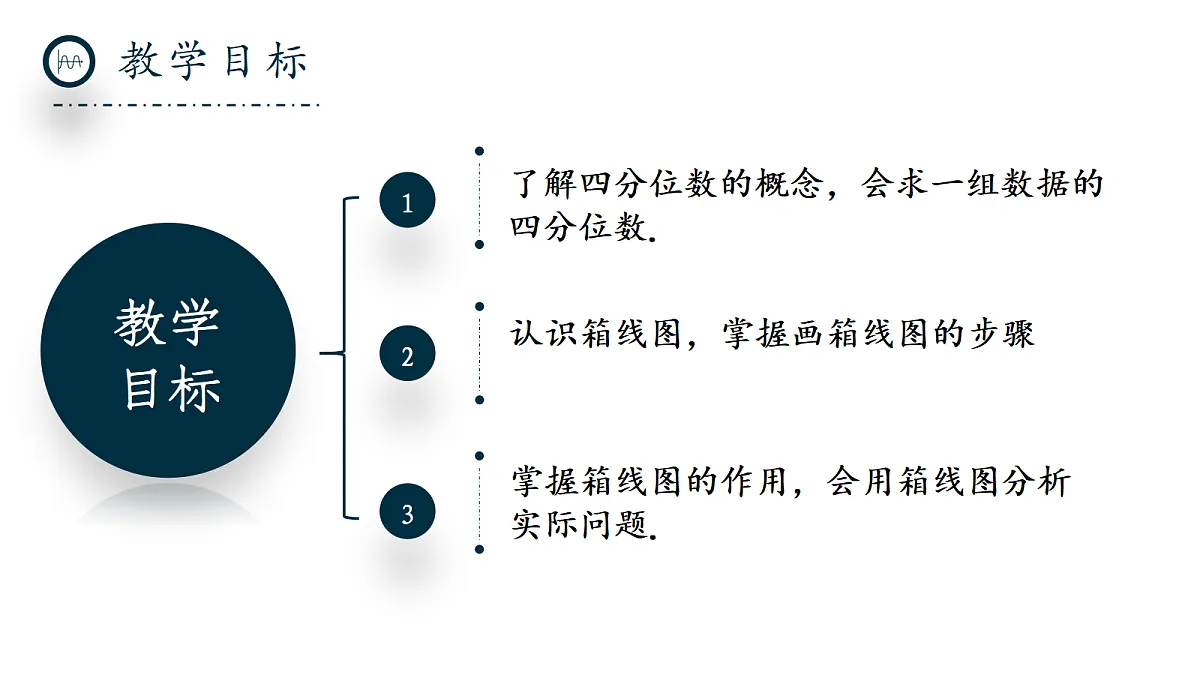 教学目标

教学目标

1

了解四分位数的概念，会求一组数据的四分位数.

2

认识箱线图，掌握画箱线图的步骤

3

掌握箱线图的作用，会用箱线图分析实际问题.